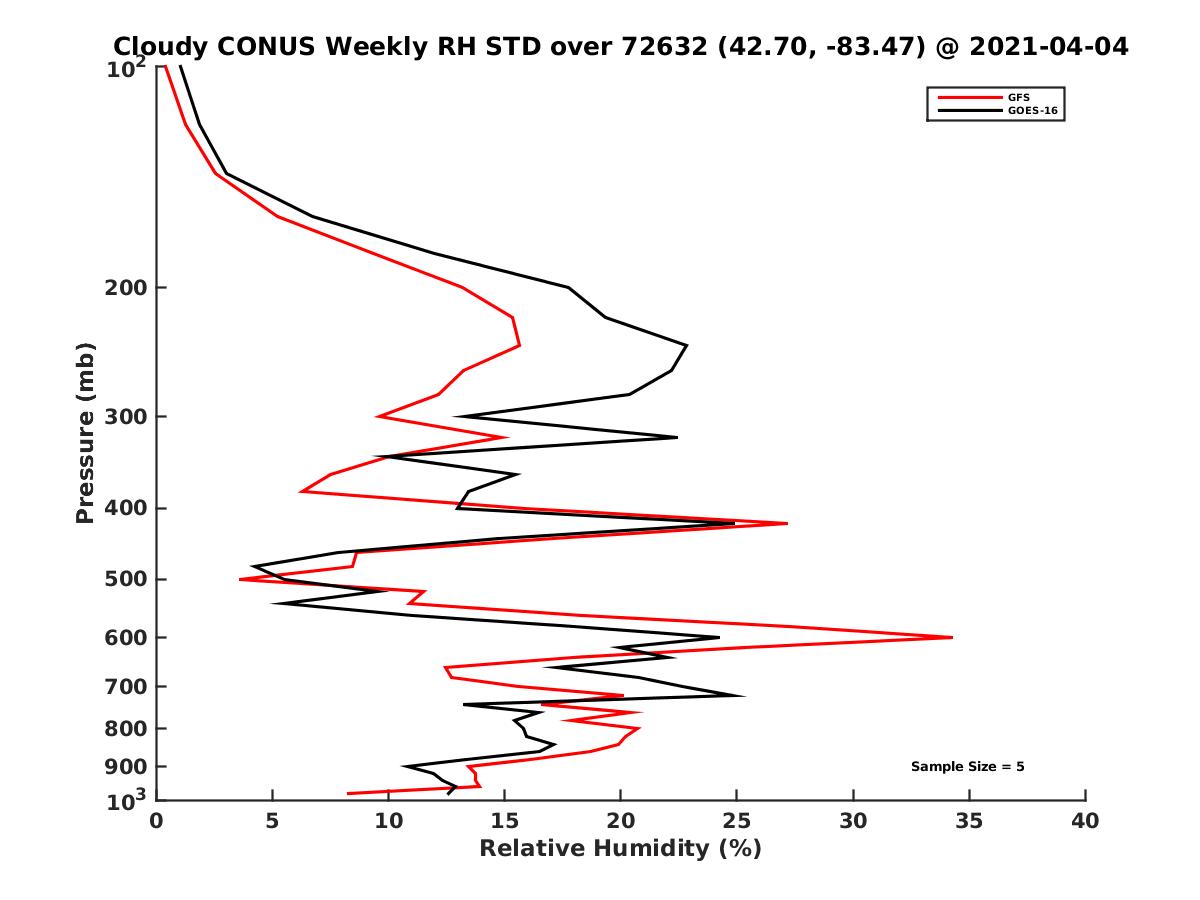 Cloudy CONUS Weekly RH STD over 72632 (42.70, -83.47) @ 2021-04-04

GFS
GOES-16

Pressure (mb)
$10^2$
200
300
400
500
600
700
800
900
$10^3$

Sample Size = 5

0 5 10 15 20 25 30 35 40
Relative Humidity (%)